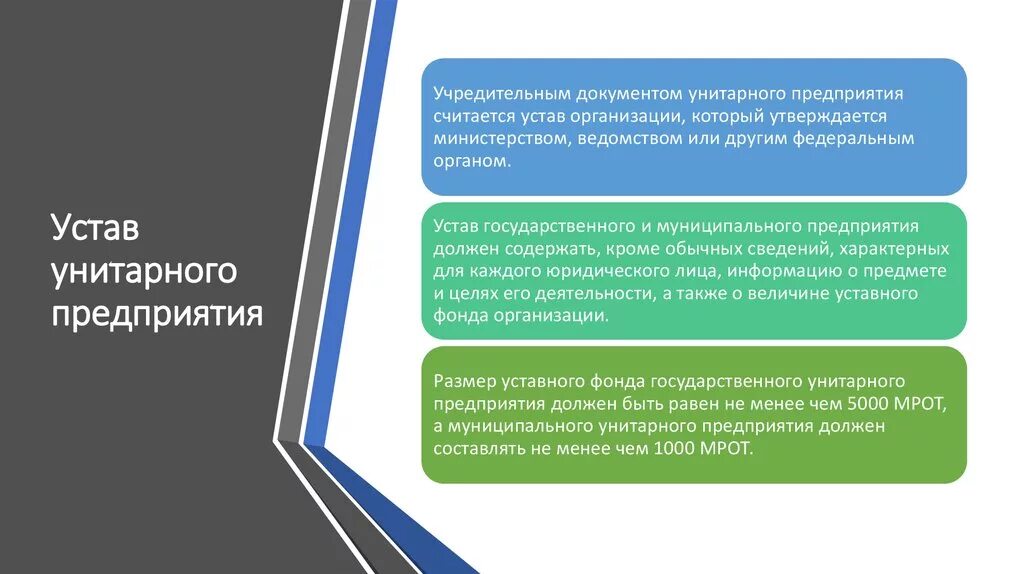 Устав унитарного предприятия

Учредительным документом унитарного предприятия считается устав организации, который утверждается министерством, ведомством или другим федеральным органом.

Устав государственного и муниципального предприятия должен содержать, кроме обычных сведений, характерных для каждого юридического лица, информацию о предмете и целях его деятельности, а также о величине уставного фонда организации.

Размер уставного фонда государственного унитарного предприятия должен быть равен не менее чем 5000 МРОТ, а муниципального унитарного предприятия должен составлять не менее чем 1000 МРОТ.